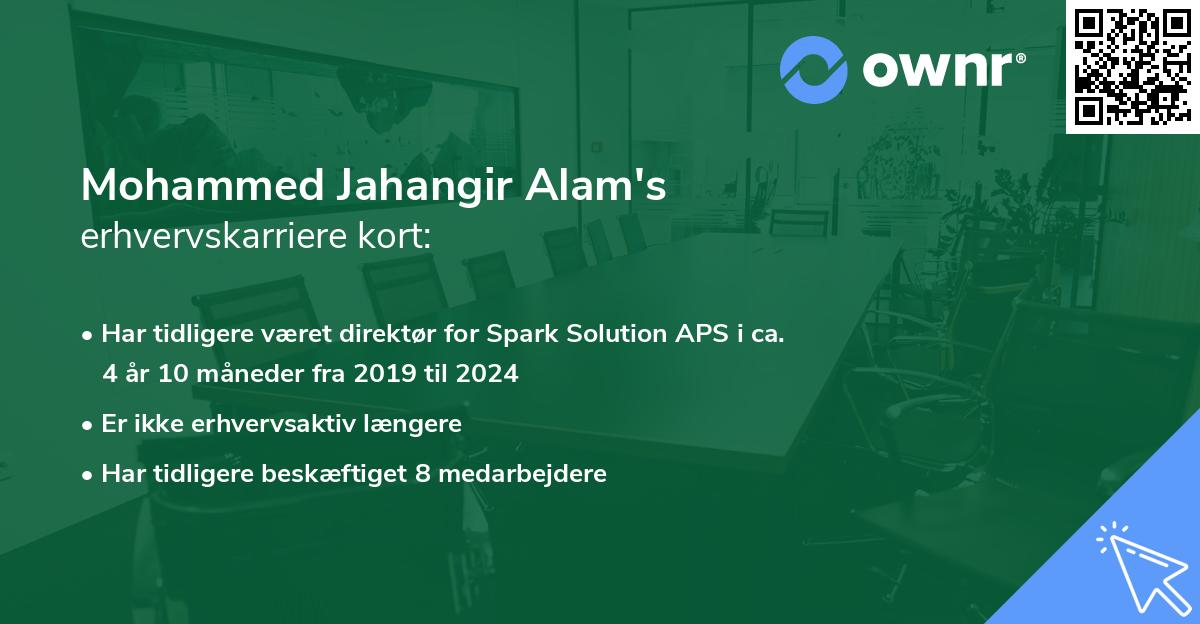 ownr®

Mohammed Jahangir Alam's
erhvervskarriere kort:

• Har tidligere været direktør for Spark Solution APS i ca. 4 år 10 måneder fra 2019 til 2024

• Er ikke erhvervsaktiv længere

• Har tidligere beskæftiget 8 medarbejdere